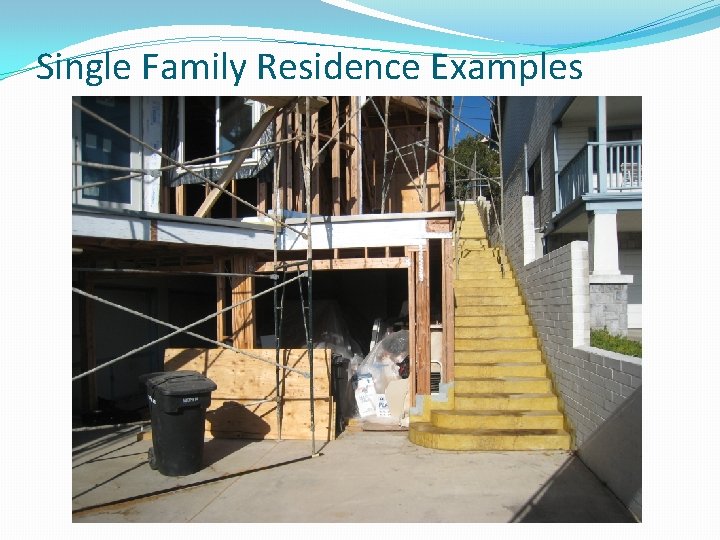 Single Family Residence Examples